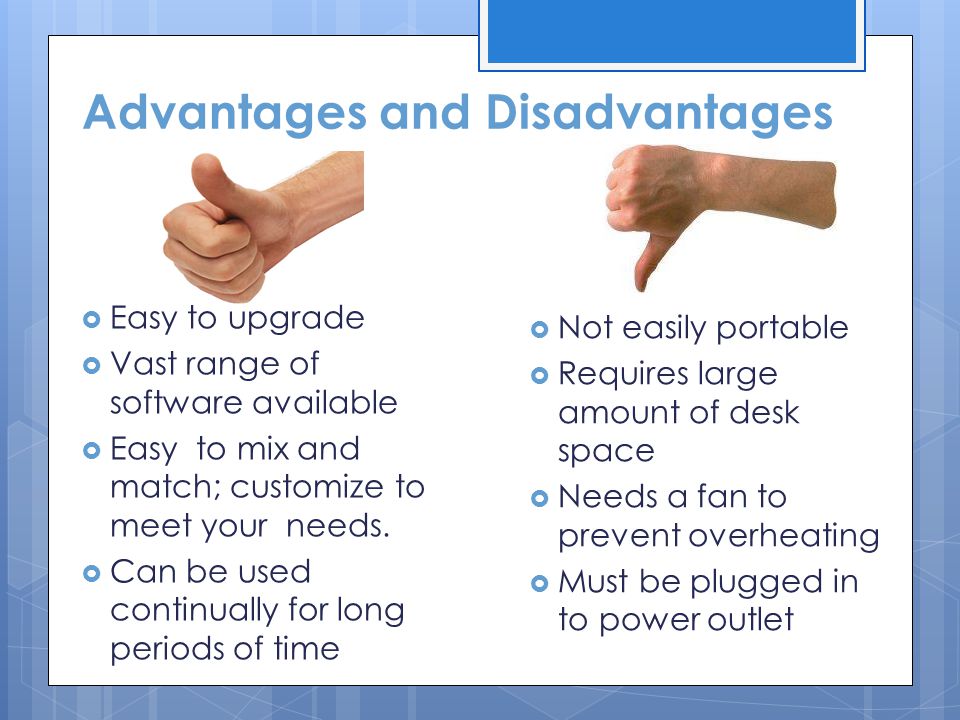 Advantages and Disadvantages

- Easy to upgrade
- Vast range of software available
- Easy to mix and match; customize to meet your needs.
- Can be used continually for long periods of time

- Not easily portable
- Requires large amount of desk space
- Needs a fan to prevent overheating
- Must be plugged in to power outlet